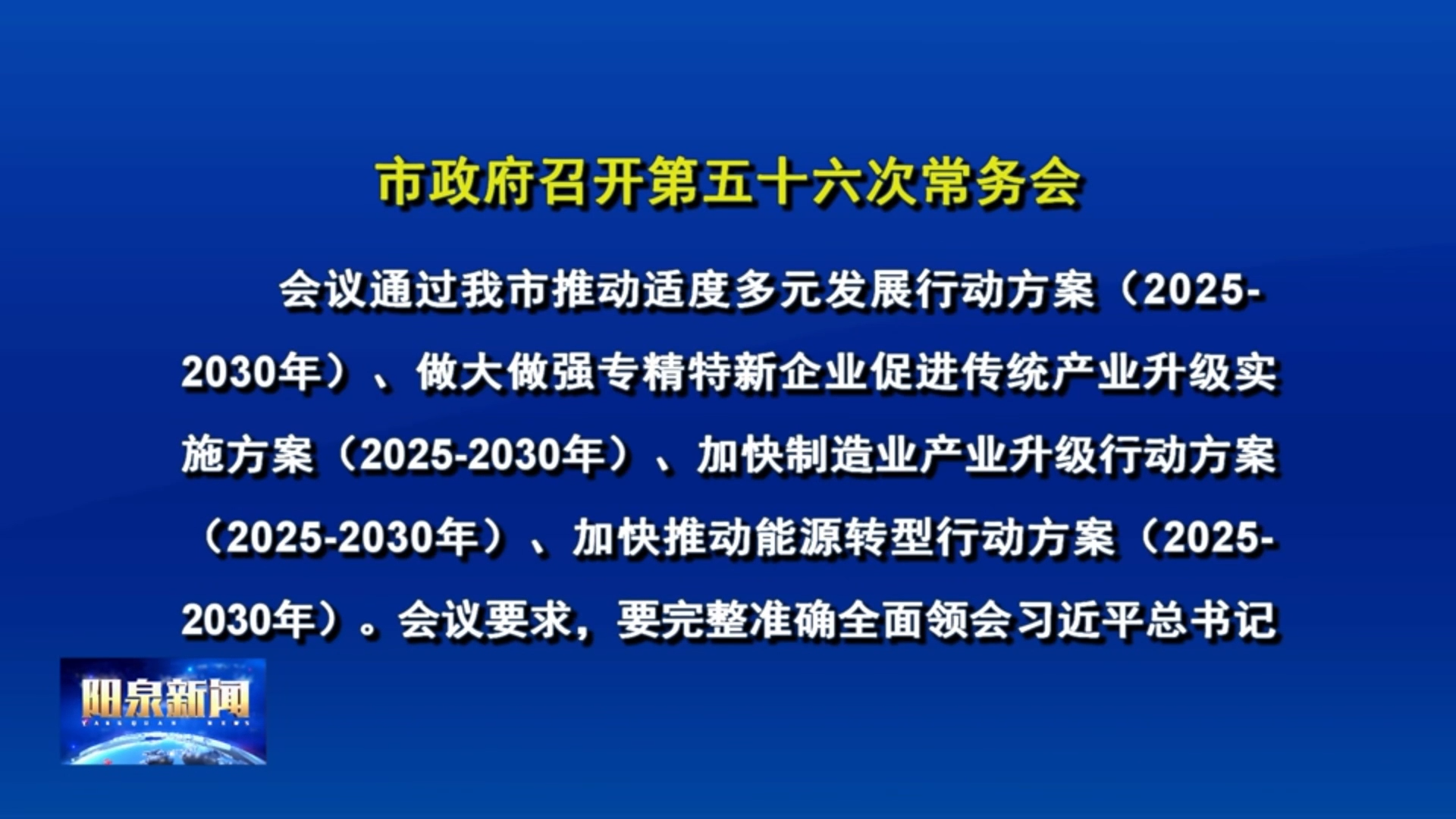 市政府召开第五十六次常务会

会议通过我市推动适度多元发展行动方案（2025-2030年）、做大做强专精特新企业促进传统产业升级实施方案（2025-2030年）、加快制造业产业升级行动方案（2025-2030年）、加快推动能源转型行动方案（2025-2030年）。会议要求，要完整准确全面领会习近平总书记

阳泉新闻
YANGQUAN NEWS